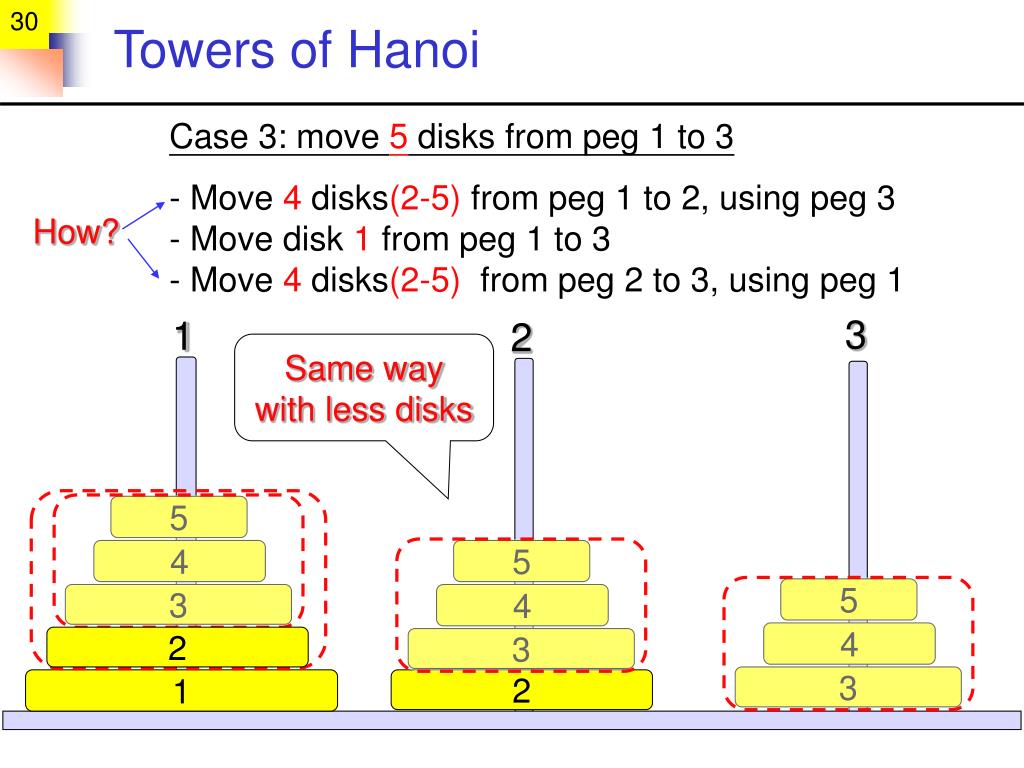 30

Towers of Hanoi

Case 3: move 5 disks from peg 1 to 3

How?

- Move 4 disks(2-5) from peg 1 to 2, using peg 3
- Move disk 1 from peg 1 to 3
- Move 4 disks(2-5) from peg 2 to 3, using peg 1

1

2

3

Same way with less disks

5
4
3
2
1

5
4
3
2

5
4
3